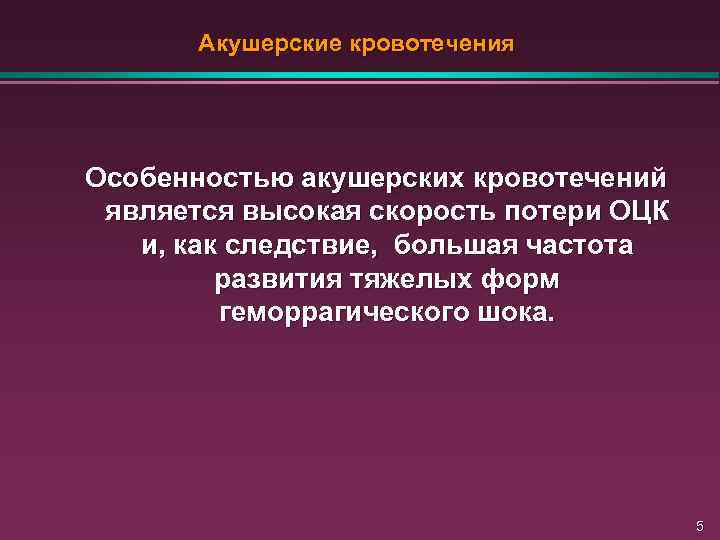 Акушерские кровотечения

Особенностью акушерских кровотечений является высокая скорость потери ОЦК и, как следствие, большая частота развития тяжелых форм геморрагического шока.

5